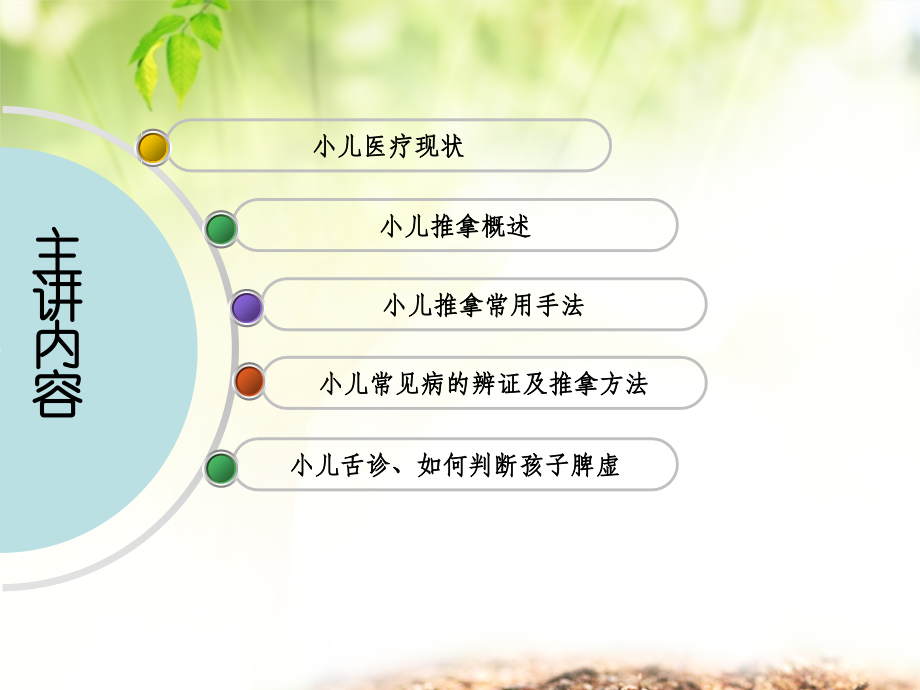 主讲内容

小儿医疗现状

小儿推拿概述

小儿推拿常用手法

小儿常见病的辨证及推拿方法

小儿舌诊、如何判断孩子脾虚